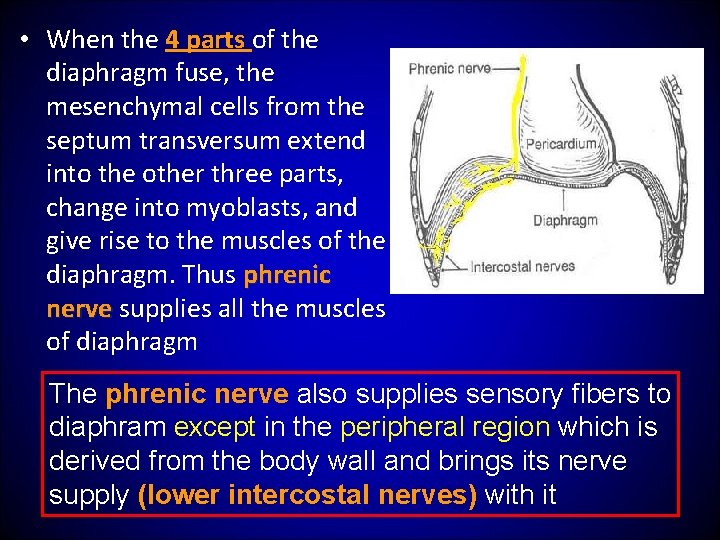 • When the 4 parts of the diaphragm fuse, the mesenchymal cells from the septum transversum extend into the other three parts, change into myoblasts, and give rise to the muscles of the diaphragm. Thus phrenic nerve supplies all the muscles of diaphragm

Phrenic nerve
Pericardium
Diaphragm
Intercostal nerves

The phrenic nerve also supplies sensory fibers to diaphram except in the peripheral region which is derived from the body wall and brings its nerve supply (lower intercostal nerves) with it